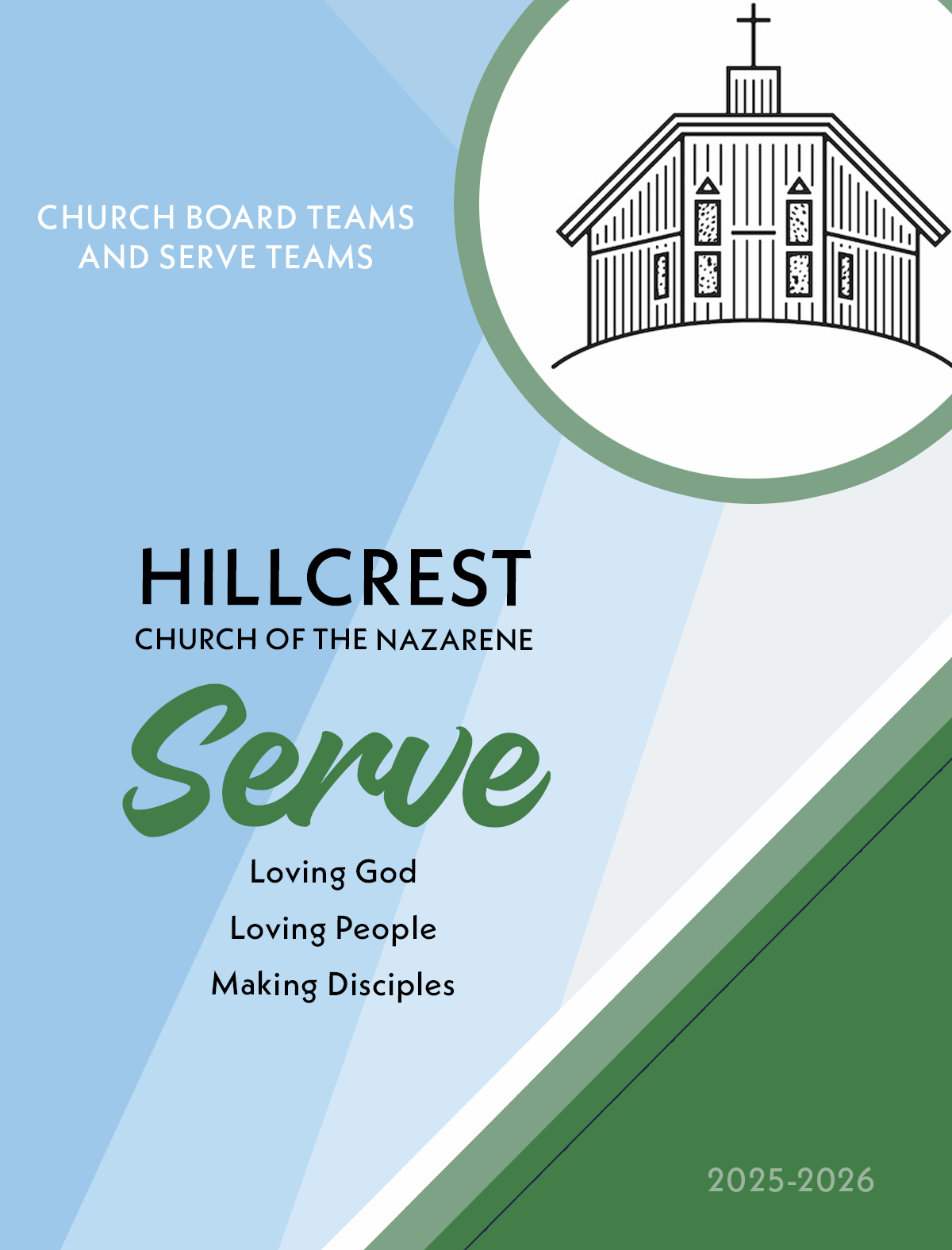 CHURCH BOARD TEAMS AND SERVE TEAMS

HILLCREST
CHURCH OF THE NAZARENE

Serve

Loving God
Loving People
Making Disciples

2025-2026